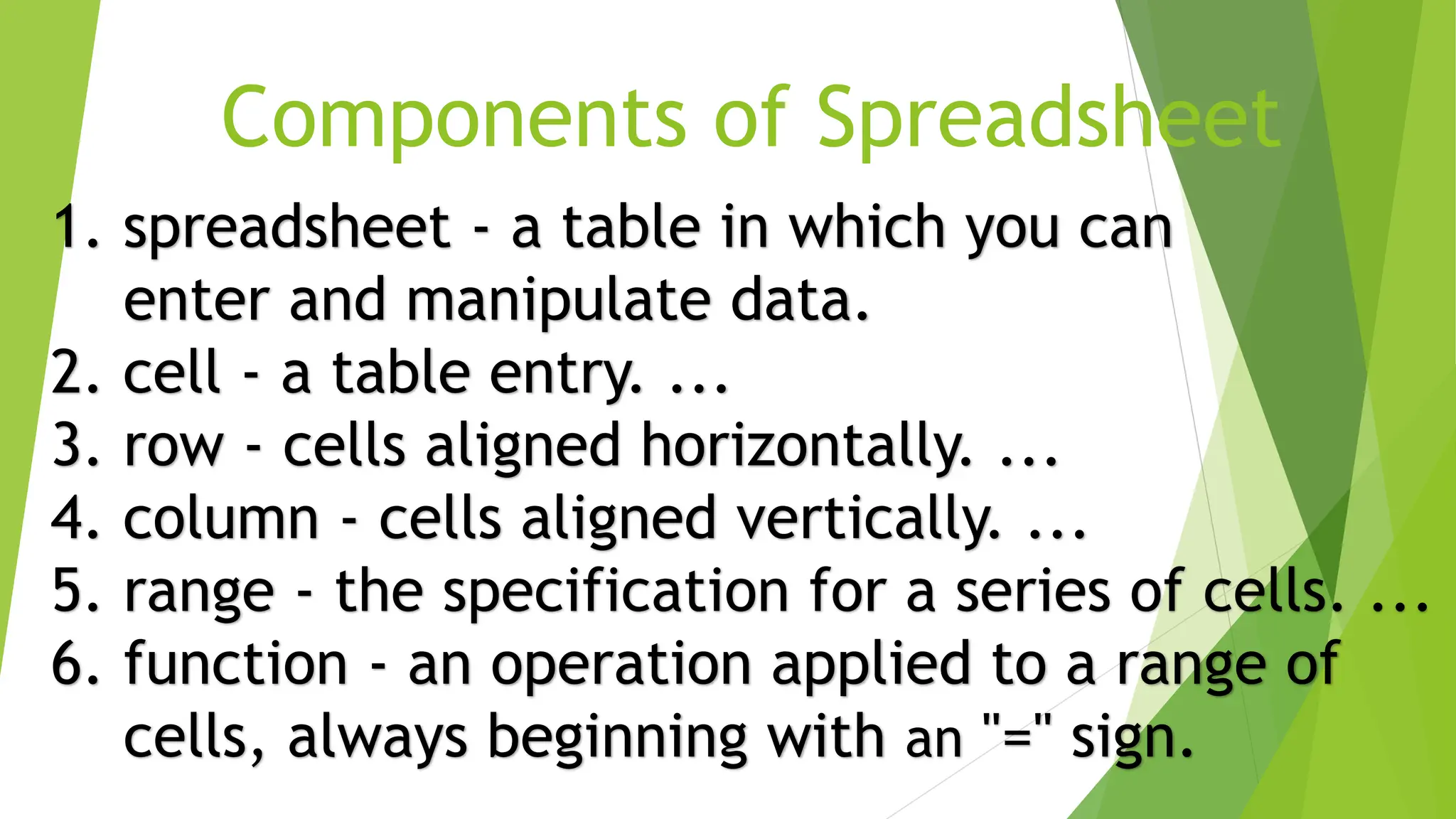 Components of Spreadsheet

1. spreadsheet - a table in which you can enter and manipulate data.
2. cell - a table entry. ...
3. row - cells aligned horizontally. ...
4. column - cells aligned vertically. ...
5. range - the specification for a series of cells. ...
6. function - an operation applied to a range of cells, always beginning with an "=" sign.